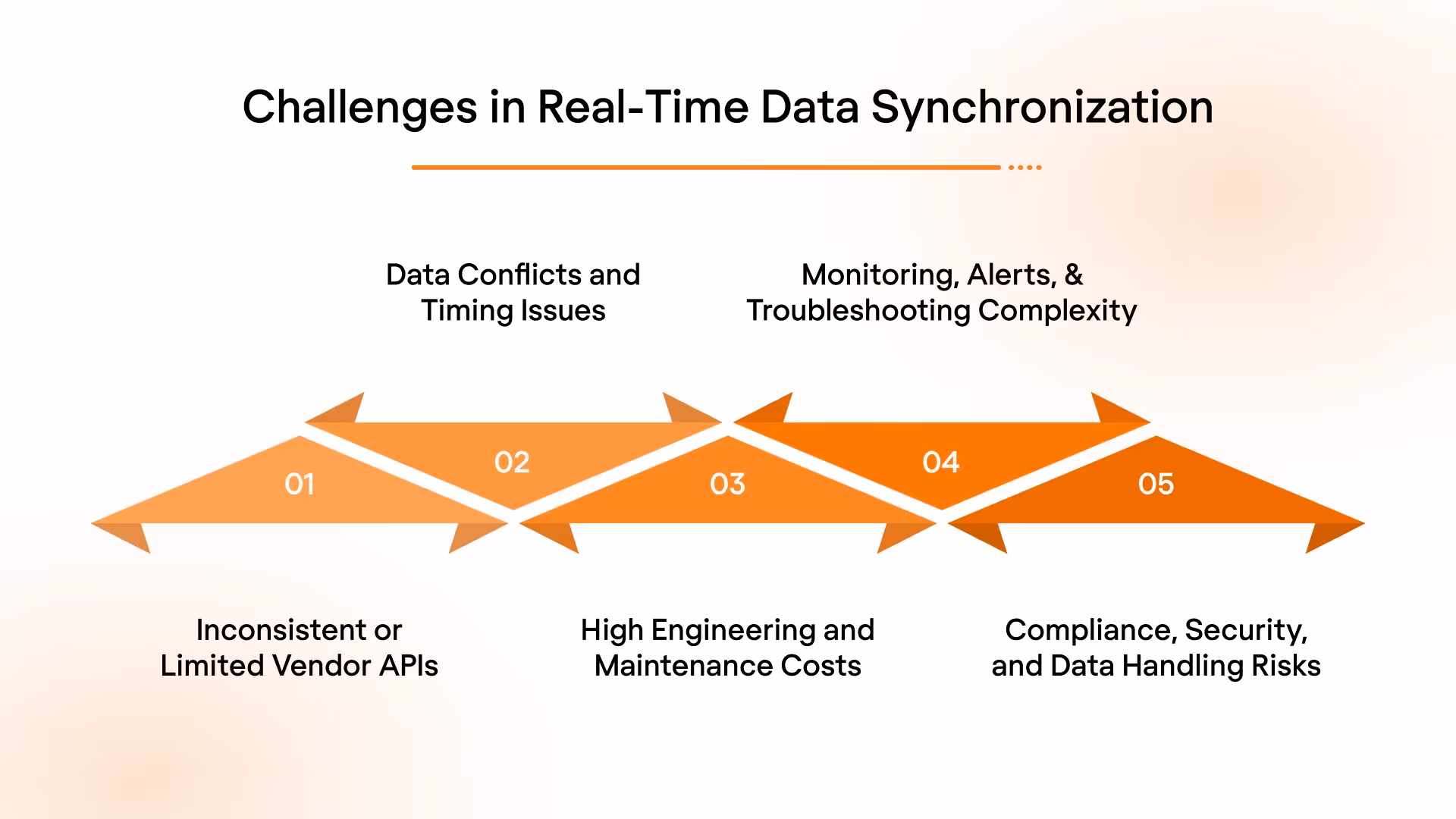 Challenges in Real-Time Data Synchronization

Data Conflicts and Timing Issues

Monitoring, Alerts, & Troubleshooting Complexity

01

02

03

04

05

Inconsistent or Limited Vendor APIs

High Engineering and Maintenance Costs

Compliance, Security, and Data Handling Risks